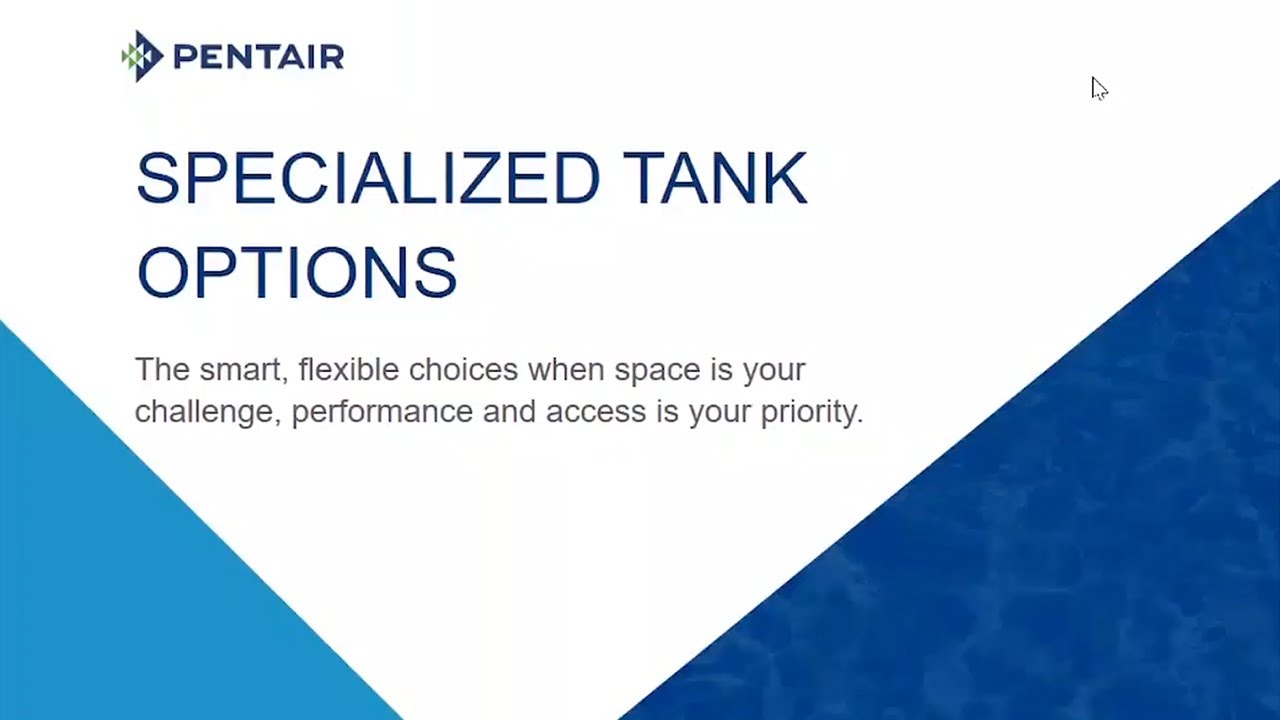 PENTAIR

SPECIALIZED TANK OPTIONS

The smart, flexible choices when space is your challenge, performance and access is your priority.